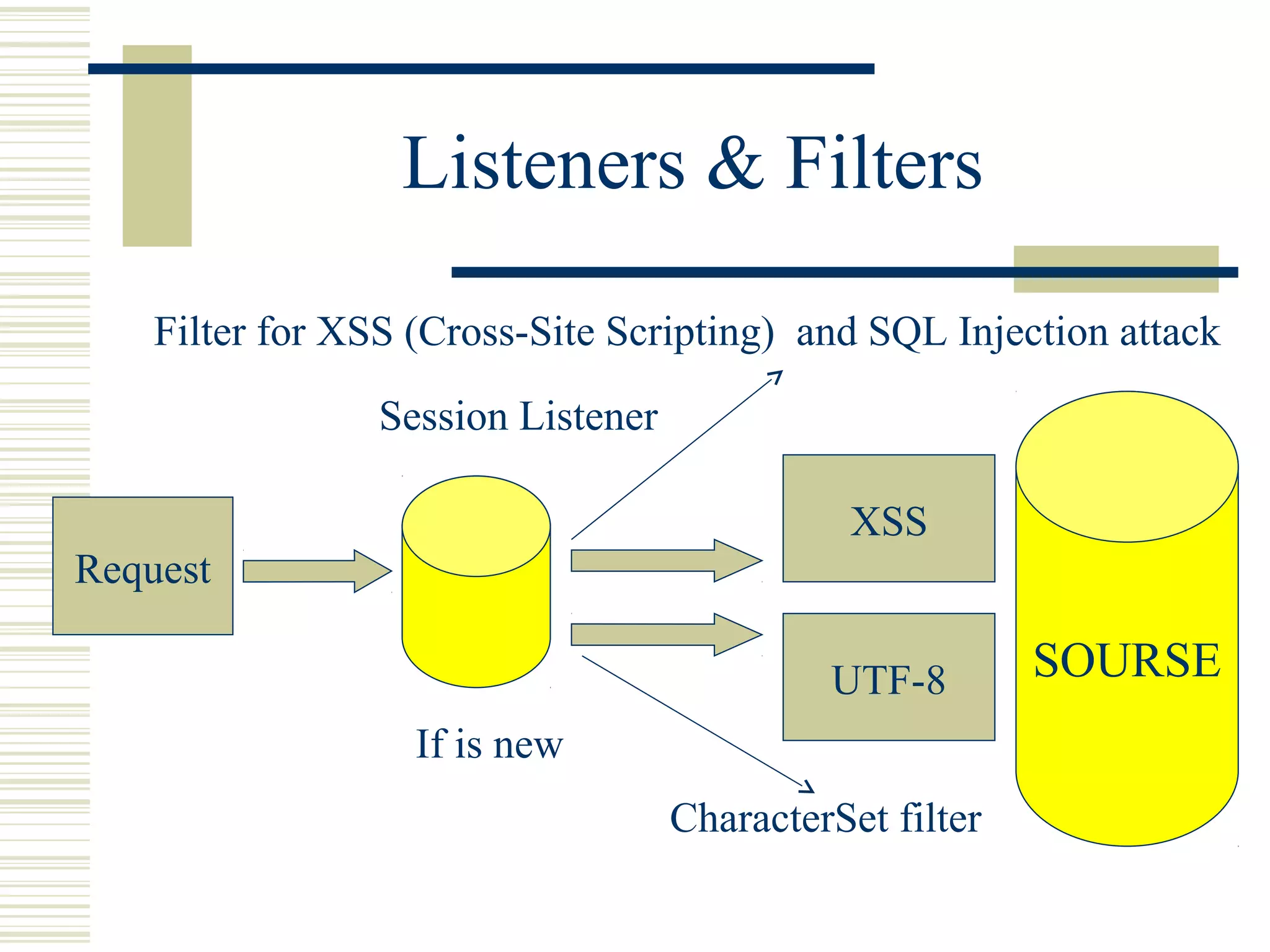 Listeners & Filters

Filter for XSS (Cross-Site Scripting) and SQL Injection attack

Session Listener

Request

XSS

UTF-8

SOURSE

If is new

CharacterSet filter